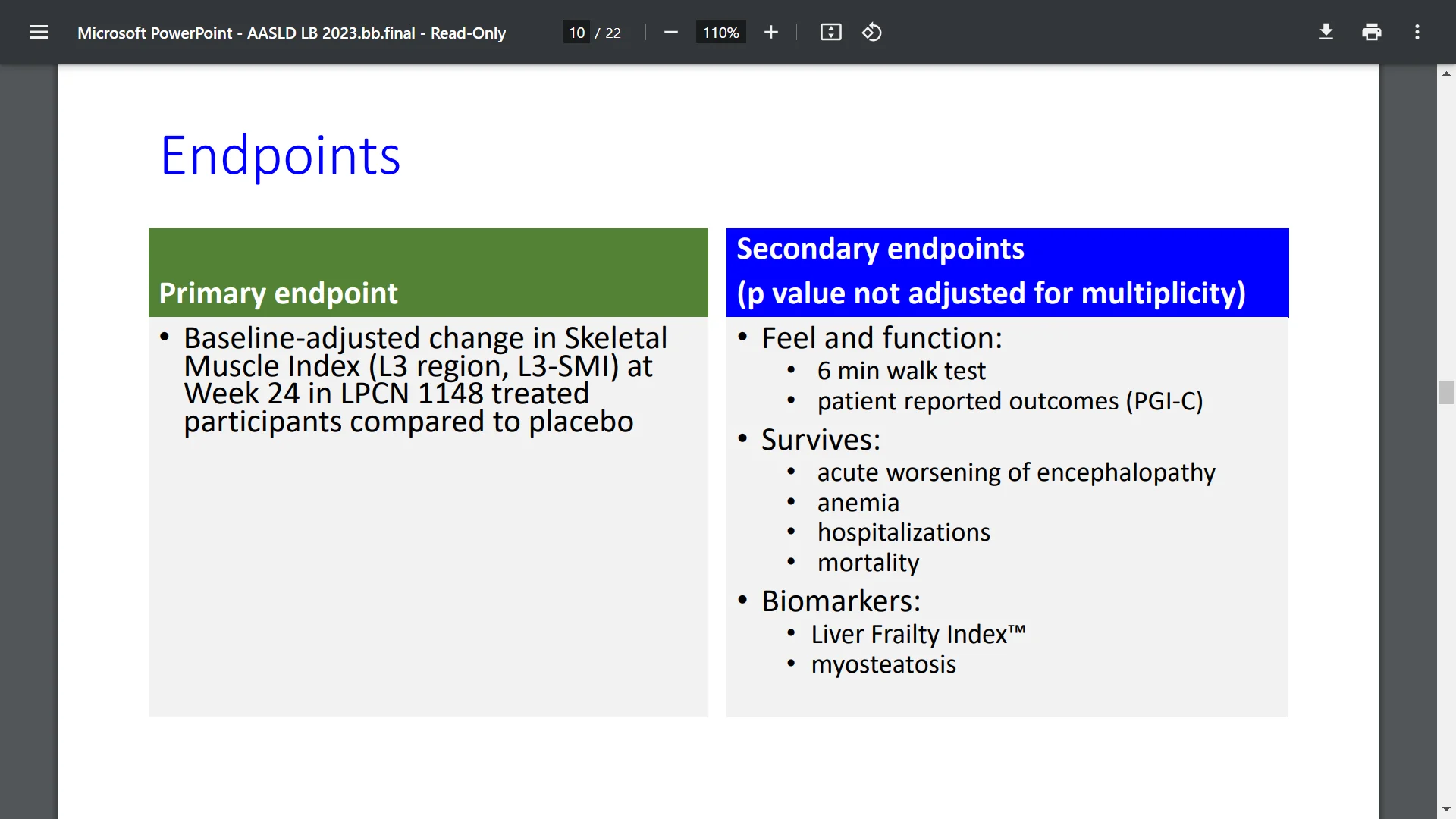 Microsoft PowerPoint - AASLD LB 2023.bb.final - Read-Only

10 / 22

110%

Endpoints

Primary endpoint

• Baseline-adjusted change in Skeletal Muscle Index (L3 region, L3-SMI) at Week 24 in LPCN 1148 treated participants compared to placebo

Secondary endpoints
(p value not adjusted for multiplicity)

• Feel and function:
  • 6 min walk test
  • patient reported outcomes (PGI-C)
• Survives:
  • acute worsening of encephalopathy
  • anemia
  • hospitalizations
  • mortality
• Biomarkers:
  • Liver Frailty Index™
  • myosteatosis